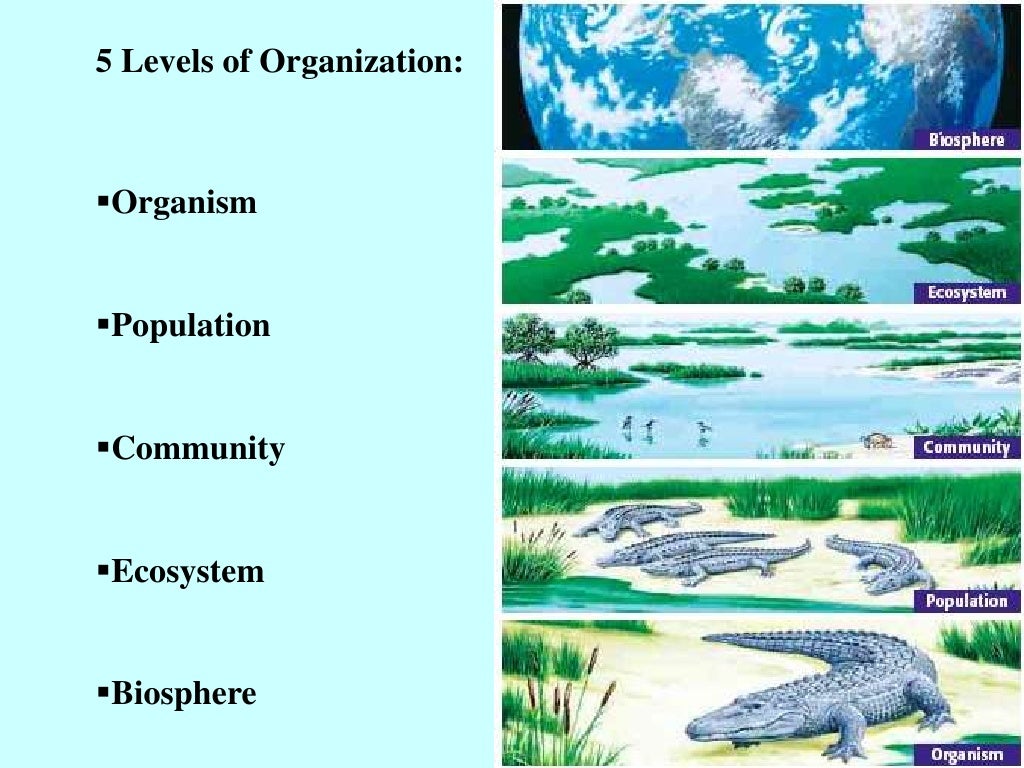 5 Levels of Organization:

▪Organism

▪Population

▪Community

▪Ecosystem

▪Biosphere

Biosphere

Ecosystem

Community

Population

Organism